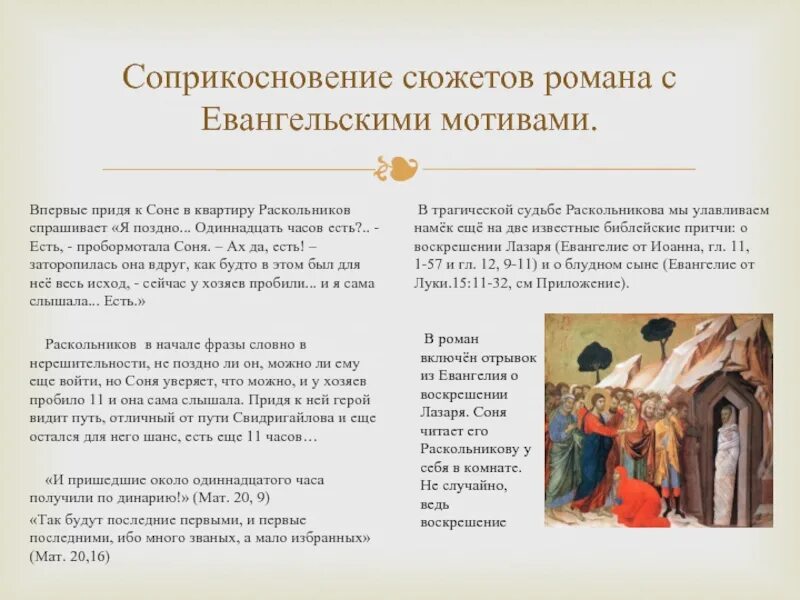 Соприкосновение сюжетов романа с Евангельскими мотивами.

Впервые придя к Соне в квартиру Раскольников спрашивает «Я поздно... Одиннадцать часов есть?.. - Есть, - пробормотала Соня. – Ах да, есть! – заторопилась она вдруг, как будто в этом был для неё весь исход, - сейчас у хозяев пробили... и я сама слышала... Есть.»

Раскольников в начале фразы словно в нерешительности, не поздно ли он, можно ли ему еще войти, но Соня уверяет, что можно, и у хозяев пробило 11 и она сама слышала. Придя к ней герой видит путь, отличный от пути Свидригайлова и еще остался для него шанс, есть еще 11 часов…

«И пришедшие около одиннадцатого часа получили по динарию!» (Мат. 20, 9)

«Так будут последние первыми, и первые последними, ибо много званых, а мало избранных» (Мат. 20,16)

В трагической судьбе Раскольникова мы улавливаем намёк ещё на две известные библейские притчи: о воскрешении Лазаря (Евангелие от Иоанна, гл. 11, 1-57 и гл. 12, 9-11) и о блудном сыне (Евангелие от Луки.15:11-32, см Приложение).

В роман включён отрывок из Евангелия о воскрешении Лазаря. Соня читает его Раскольникову у себя в комнате. Не случайно, ведь воскрешение